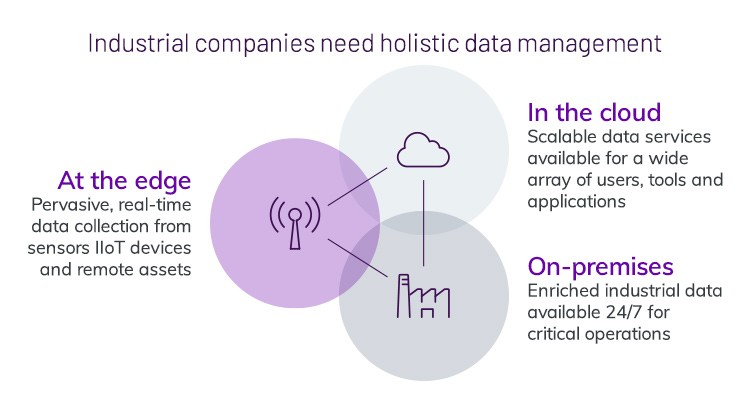 Industrial companies need holistic data management

At the edge
Pervasive, real-time data collection from sensors IIoT devices and remote assets

In the cloud
Scalable data services available for a wide array of users, tools and applications

On-premises
Enriched industrial data available 24/7 for critical operations